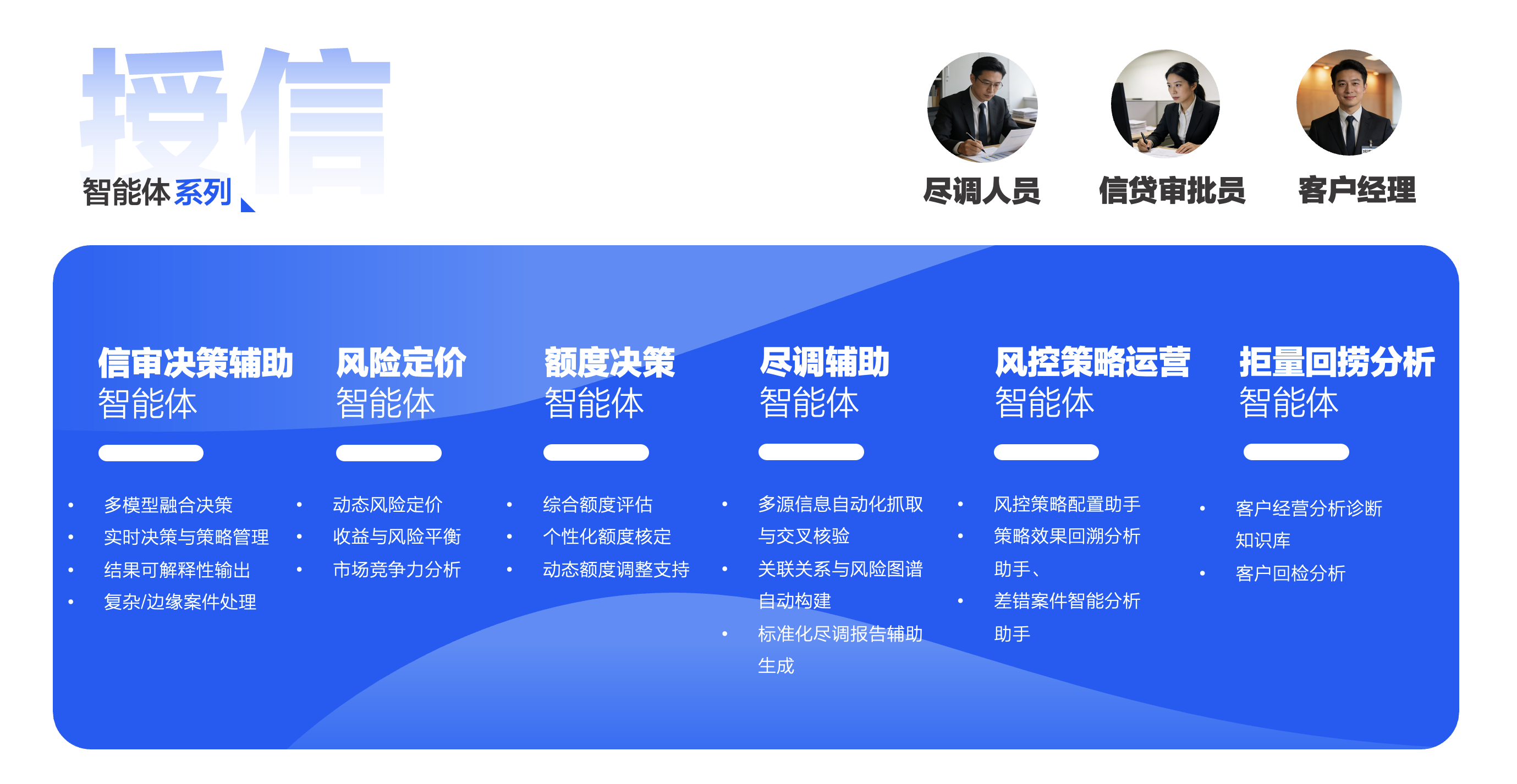 授信

智能体系列

尽调人员 信贷审批员 客户经理

信审决策辅助
智能体

- 多模型融合决策
- 实时决策与策略管理
- 结果可解释性输出
- 复杂/边缘案件处理

风险定价
智能体

- 动态风险定价
- 收益与风险平衡
- 市场竞争力分析

额度决策
智能体

- 综合额度评估
- 个性化额度核定
- 动态额度调整支持

尽调辅助
智能体

- 多源信息自动化抓取与交叉核验
- 关联关系与风险图谱自动构建
- 标准化尽调报告辅助生成

风控策略运营
智能体

- 风控策略配置助手
- 策略效果回溯分析助手、
- 差错案件智能分析助手

拒量回捞分析
智能体

- 客户经营分析诊断知识库
- 客户回检分析